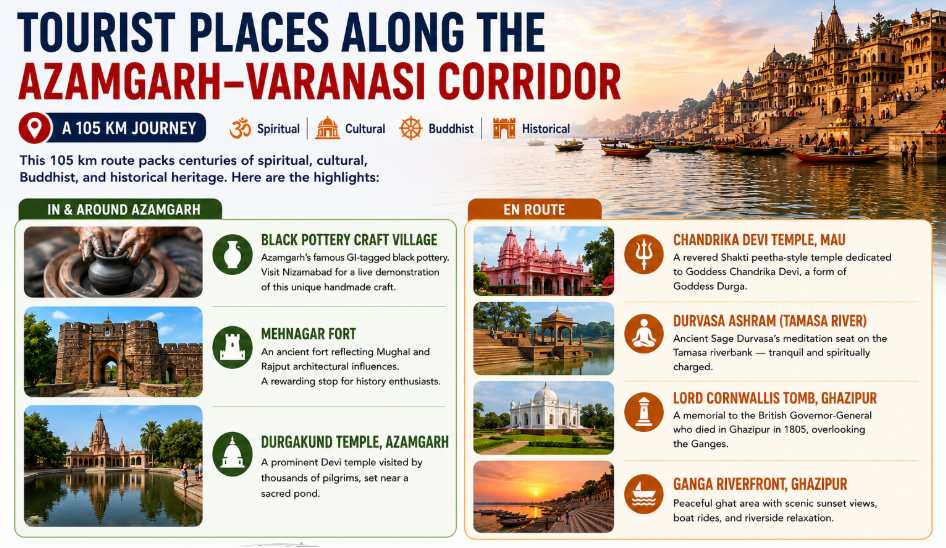 TOURIST PLACES ALONG THE AZAMGARH–VARANASI CORRIDOR

A 105 KM JOURNEY

Spiritual | Cultural | Buddhist | Historical

This 105 km route packs centuries of spiritual, cultural, Buddhist, and historical heritage. Here are the highlights:

IN & AROUND AZAMGARH

BLACK POTTERY CRAFT VILLAGE
Azamgarh's famous GI-tagged black pottery. Visit Nizamabad for a live demonstration of this unique handmade craft.

MEHNAGAR FORT
An ancient fort reflecting Mughal and Rajput architectural influences. A rewarding stop for history enthusiasts.

DURGAKUND TEMPLE, AZAMGARH
A prominent Devi temple visited by thousands of pilgrims, set near a sacred pond.

EN ROUTE

CHANDRIKA DEVI TEMPLE, MAU
A revered Shakti peetha-style temple dedicated to Goddess Chandrika Devi, a form of Goddess Durga.

DURVASA ASHRAM (TAMASA RIVER)
Ancient Sage Durvasa's meditation seat on the Tamasa riverbank — tranquil and spiritually charged.

LORD CORNWALLIS TOMB, GHAZIPUR
A memorial to the British Governor-General who died in Ghazipur in 1805, overlooking the Ganges.

GANGA RIVERFRONT, GHAZIPUR
Peaceful ghat area with scenic sunset views, boat rides, and riverside relaxation.